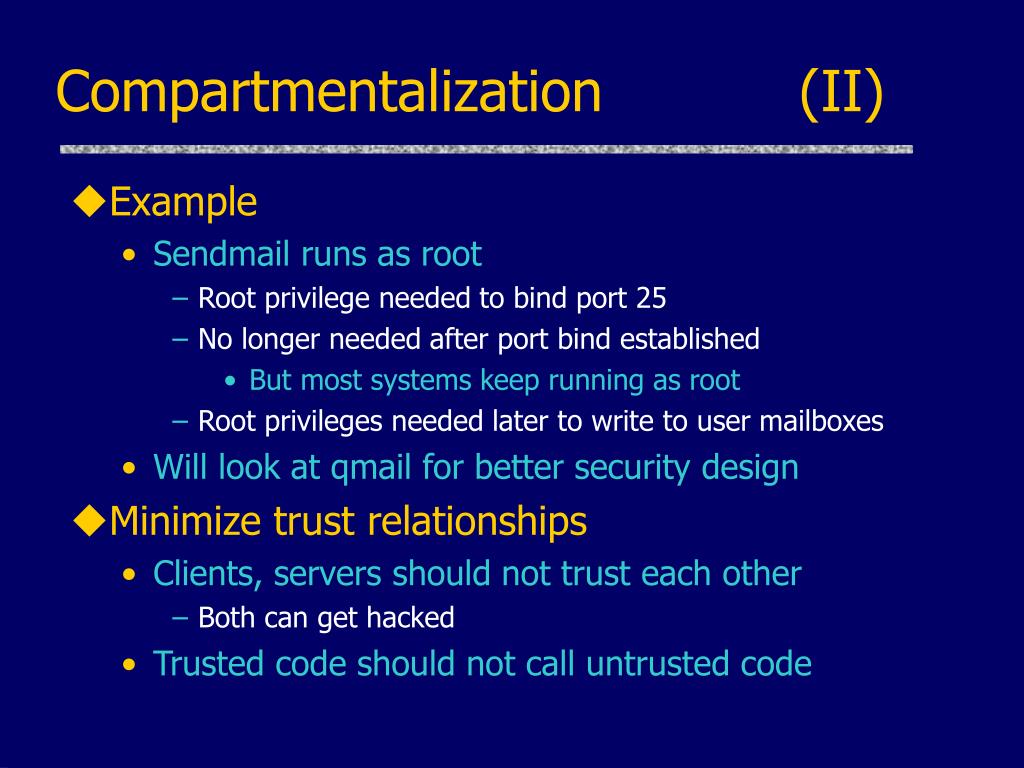 Compartmentalization (II)

◆Example

• Sendmail runs as root

– Root privilege needed to bind port 25

– No longer needed after port bind established

• But most systems keep running as root

– Root privileges needed later to write to user mailboxes

• Will look at qmail for better security design

◆Minimize trust relationships

• Clients, servers should not trust each other

– Both can get hacked

• Trusted code should not call untrusted code